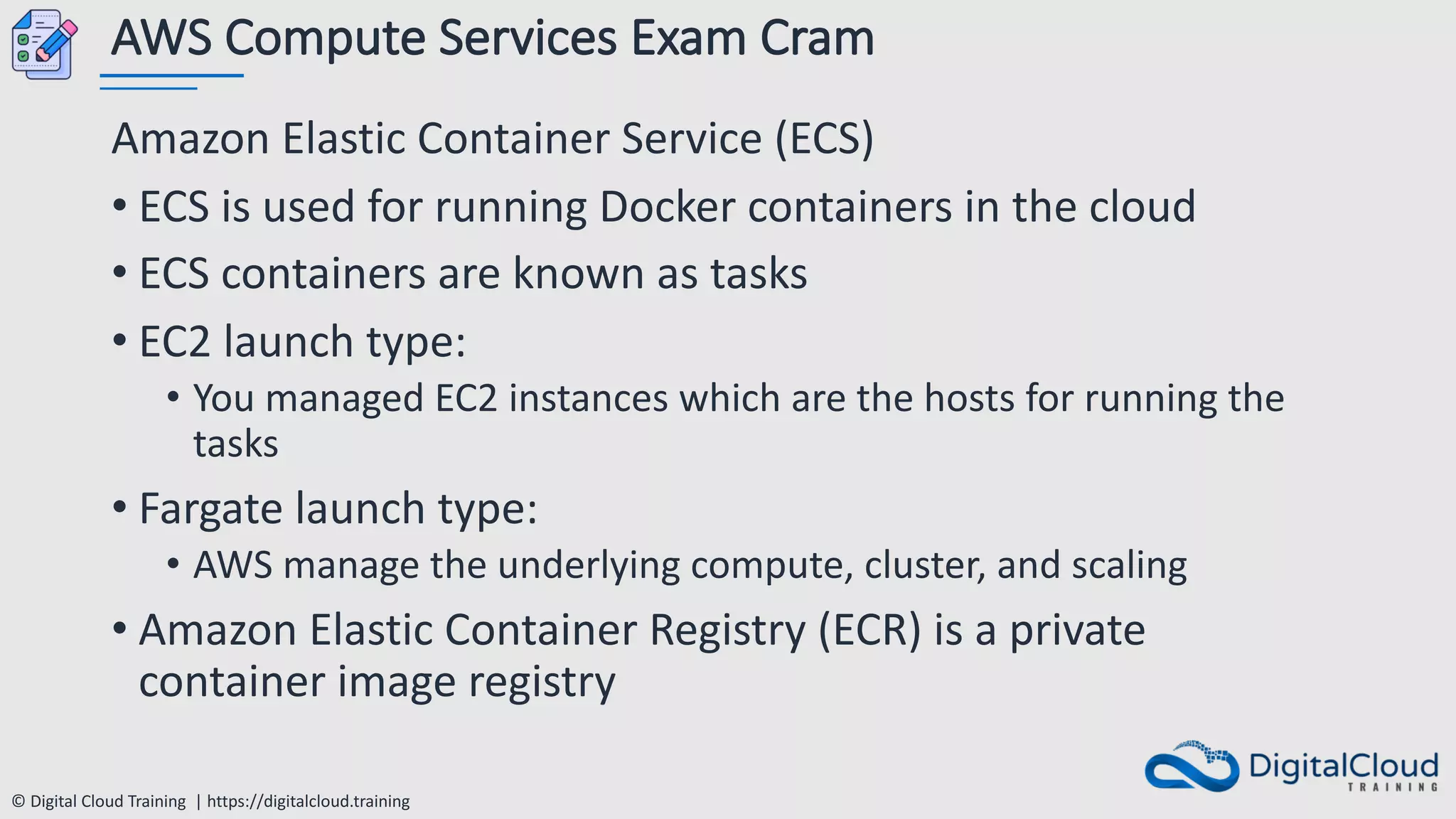 AWS Compute Services Exam Cram

Amazon Elastic Container Service (ECS)

• ECS is used for running Docker containers in the cloud
• ECS containers are known as tasks
• EC2 launch type:
  • You managed EC2 instances which are the hosts for running the tasks
• Fargate launch type:
  • AWS manage the underlying compute, cluster, and scaling
• Amazon Elastic Container Registry (ECR) is a private container image registry

© Digital Cloud Training | https://digitalcloud.training

DigitalCloud TRAINING